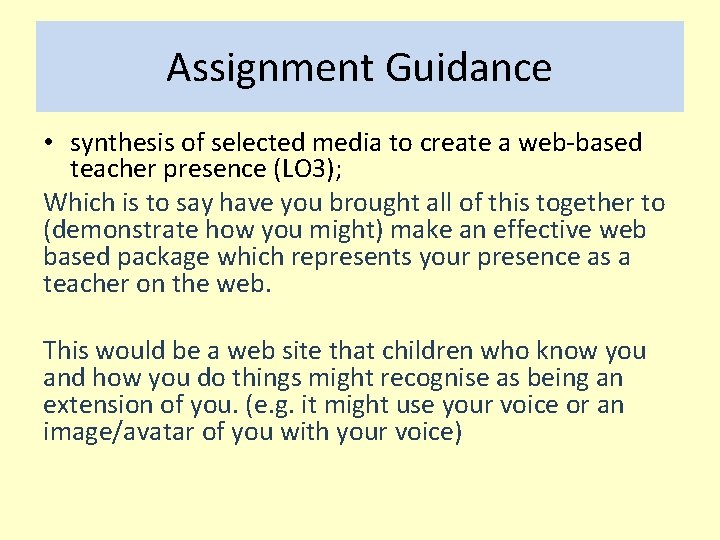 Assignment Guidance

• synthesis of selected media to create a web-based teacher presence (LO3);

Which is to say have you brought all of this together to (demonstrate how you might) make an effective web based package which represents your presence as a teacher on the web.

This would be a web site that children who know you and how you do things might recognise as being an extension of you. (e.g. it might use your voice or an image/avatar of you with your voice)